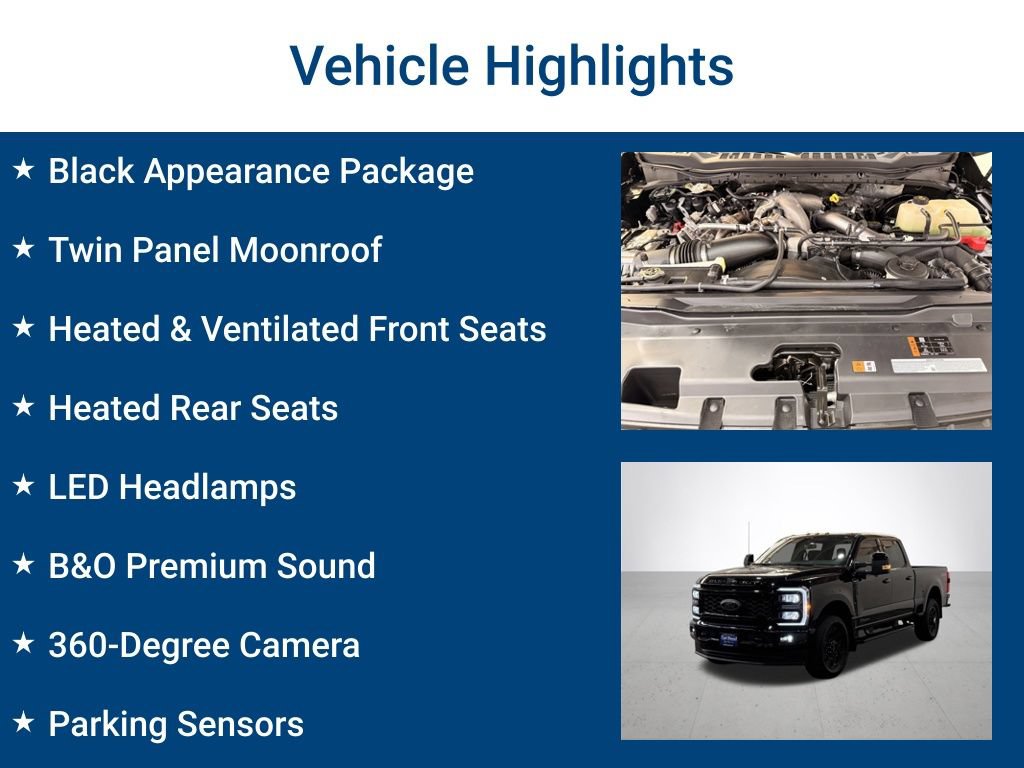 Vehicle Highlights

★ Black Appearance Package

★ Twin Panel Moonroof

★ Heated & Ventilated Front Seats

★ Heated Rear Seats

★ LED Headlamps

★ B&O Premium Sound

★ 360-Degree Camera

★ Parking Sensors